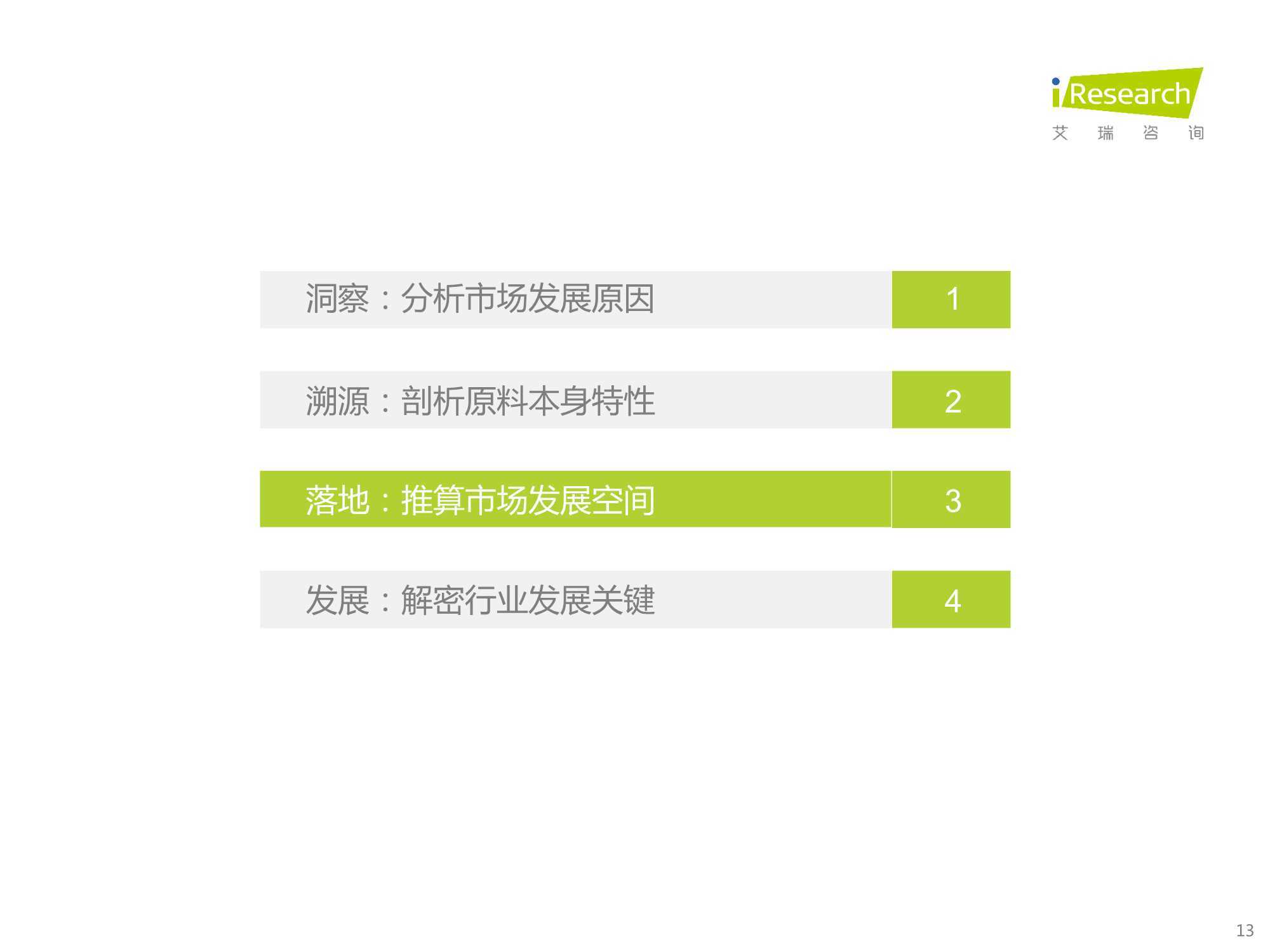 iResearch
艾 瑞 咨 询

洞察：分析市场发展原因 1

溯源：剖析原料本身特性 2

落地：推算市场发展空间 3

发展：解密行业发展关键 4

13